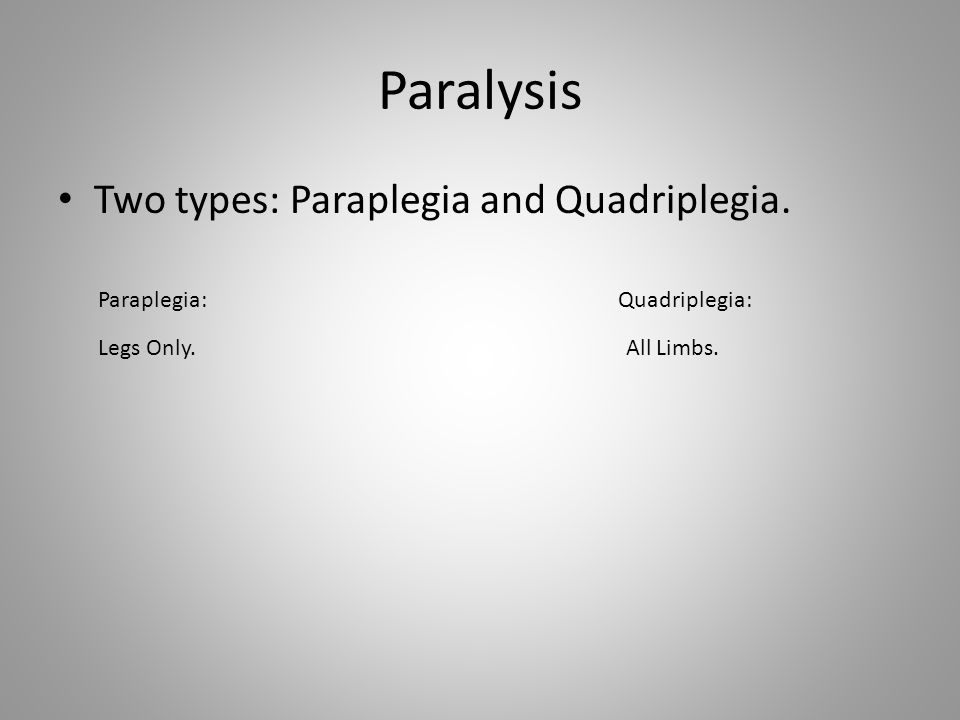 Paralysis

• Two types: Paraplegia and Quadriplegia.

Paraplegia:

Legs Only.

Quadriplegia:

All Limbs.